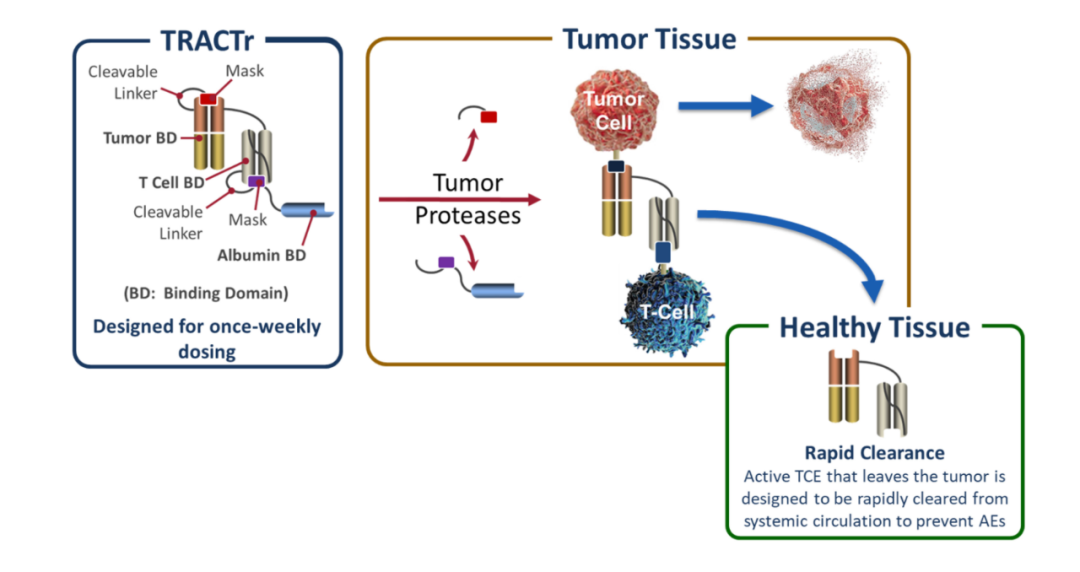 TRACTr

Cleavable Linker

Mask

Tumor BD

T Cell BD

Cleavable Linker

Mask

Albumin BD

(BD: Binding Domain)

Designed for once-weekly dosing

Tumor Tissue

Tumor Proteases

Tumor Cell

T-Cell

Healthy Tissue

Rapid Clearance

Active TCE that leaves the tumor is designed to be rapidly cleared from systemic circulation to prevent AEs